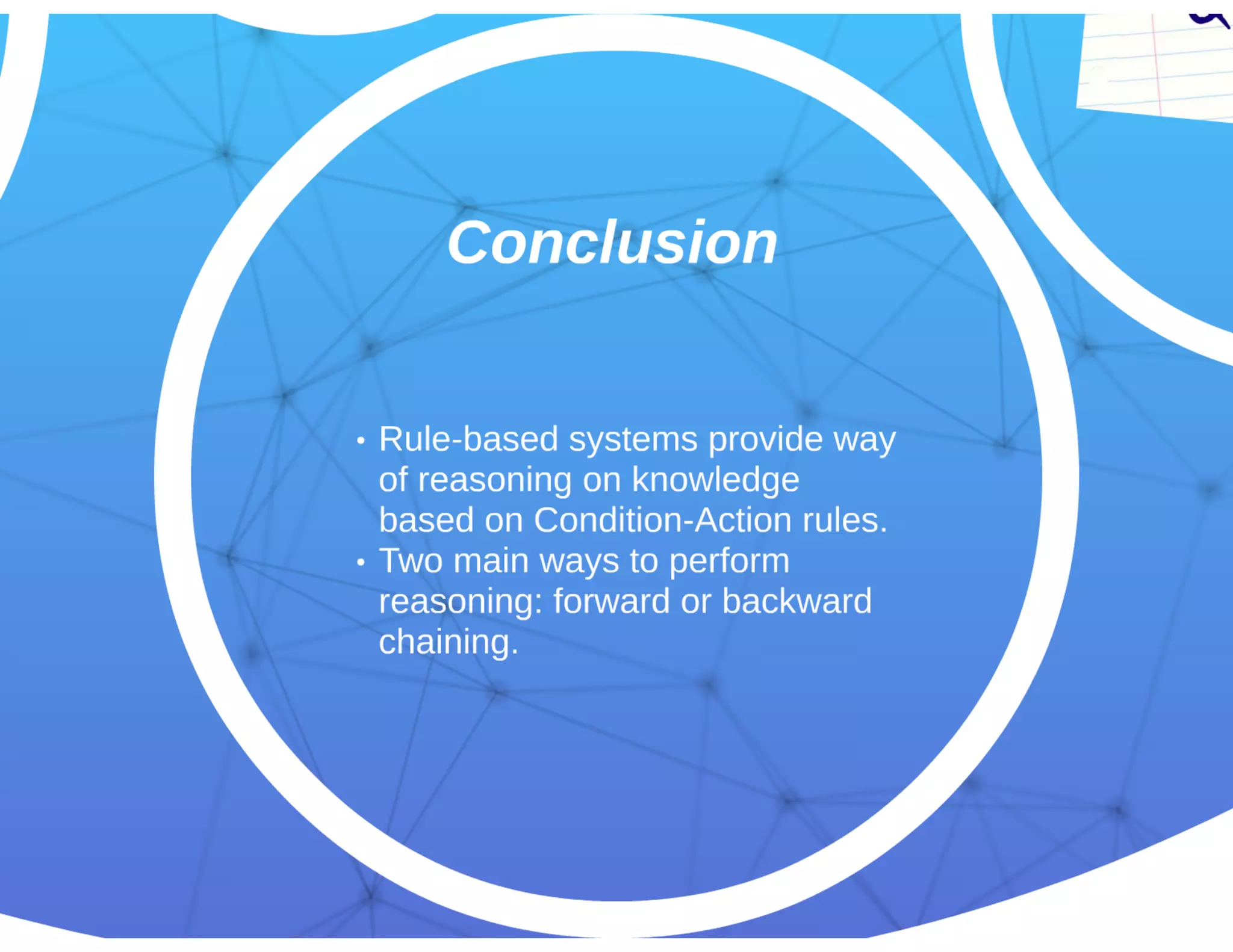 Conclusion

• Rule-based systems provide way of reasoning on knowledge based on Condition-Action rules.
• Two main ways to perform reasoning: forward or backward chaining.